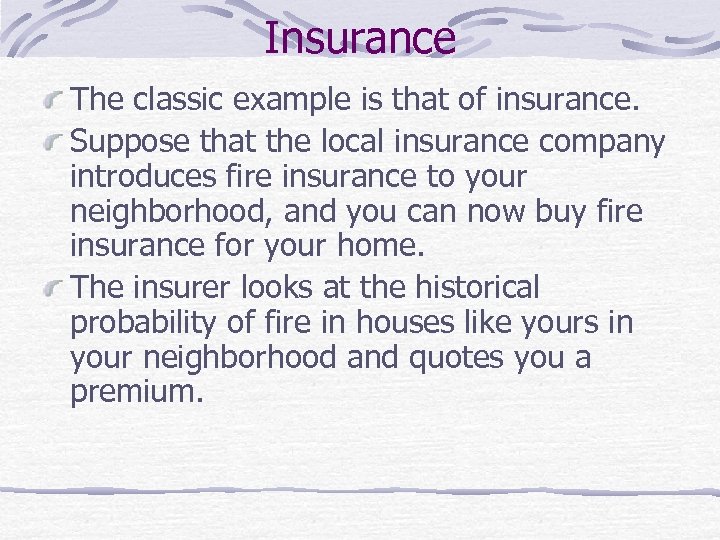 Insurance

The classic example is that of insurance.

Suppose that the local insurance company introduces fire insurance to your neighborhood, and you can now buy fire insurance for your home.

The insurer looks at the historical probability of fire in houses like yours in your neighborhood and quotes you a premium.